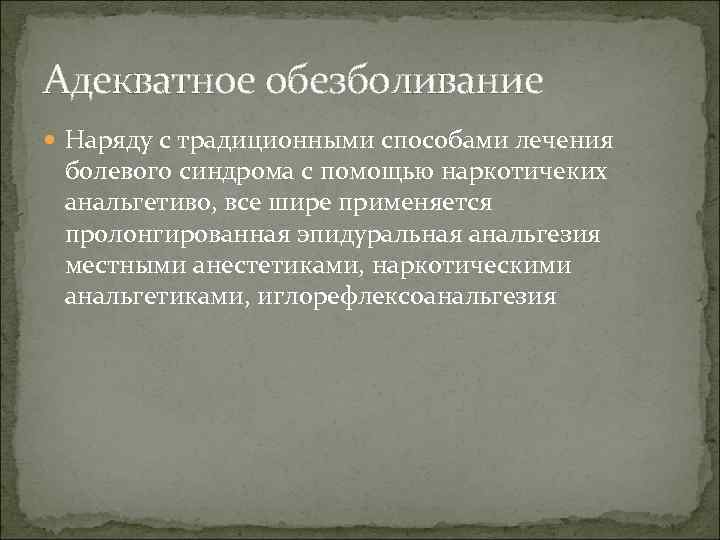 Адекватное обезболивание

Наряду с традиционными способами лечения болевого синдрома с помощью наркотичеких анальгетиво, все шире применяется пролонгированная эпидуральная анальгезия местными анестетиками, наркотическими анальгетиками, иглорефлексоанальгезия